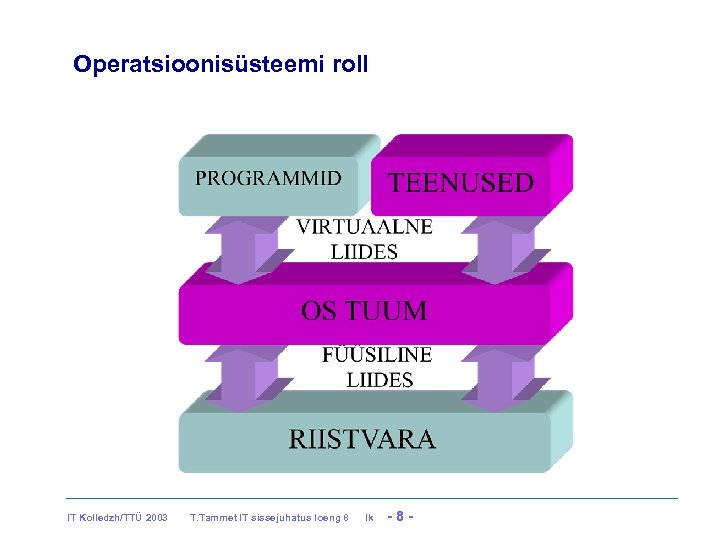 Operatsioonisüsteemi roll

PROGRAMMID

TEENUSED

VIRTUAALNE LIIDES

OS TUUM

FÜÜSILINE LIIDES

RIISTVARA

IT Kolledzh/TTÜ 2003 T.Tammet IT sissejuhatus loeng 8 lk - 8 -